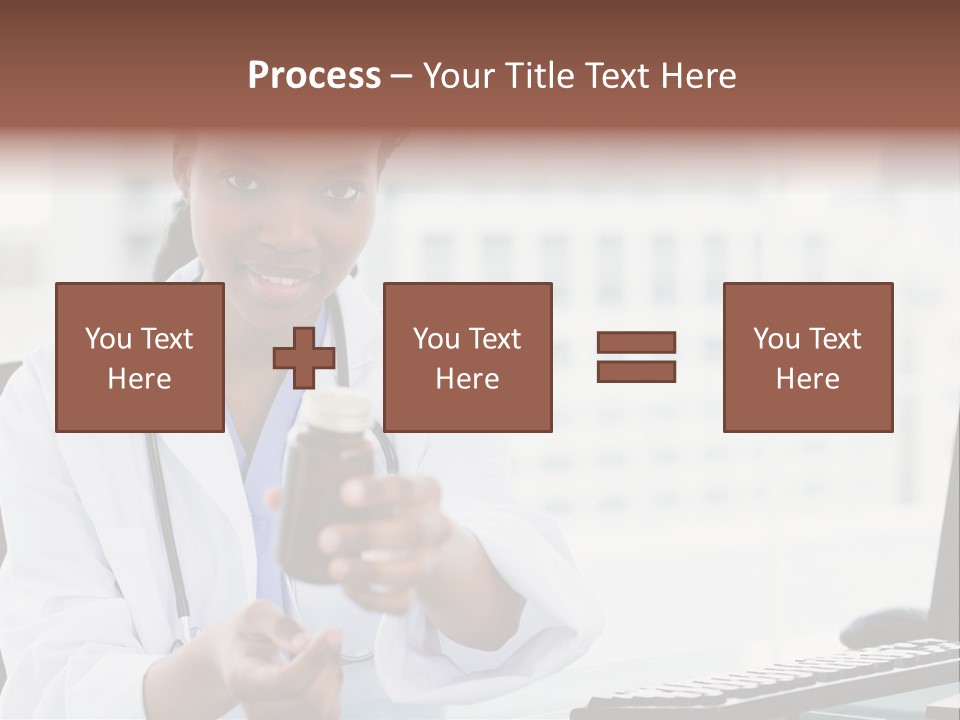 Process – Your Title Text Here

You Text Here

You Text Here

You Text Here